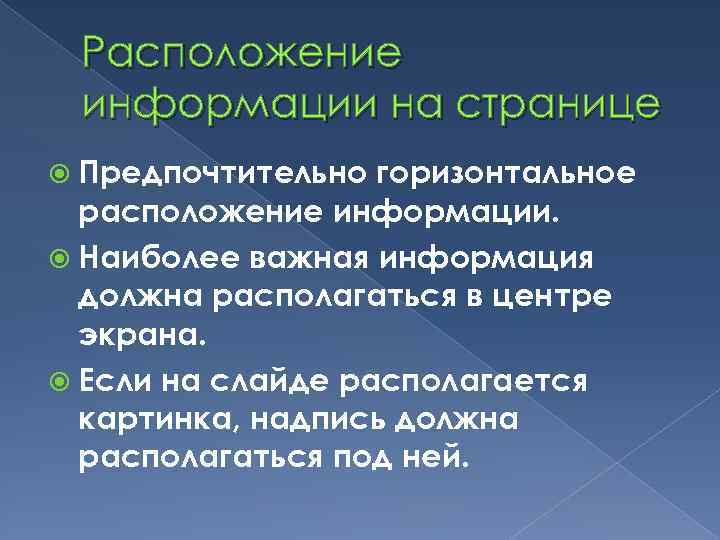 Расположение информации на странице

Предпочтительно горизонтальное расположение информации.

Наиболее важная информация должна располагаться в центре экрана.

Если на слайде располагается картинка, надпись должна располагаться под ней.